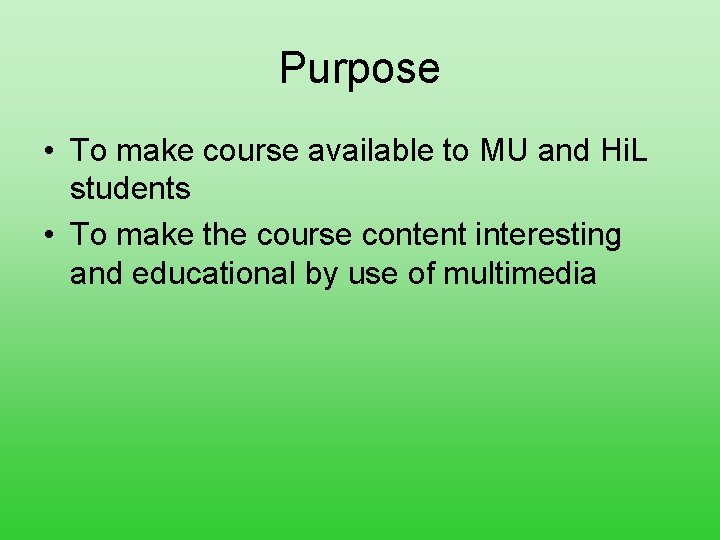 Purpose

• To make course available to MU and HiL students
• To make the course content interesting and educational by use of multimedia